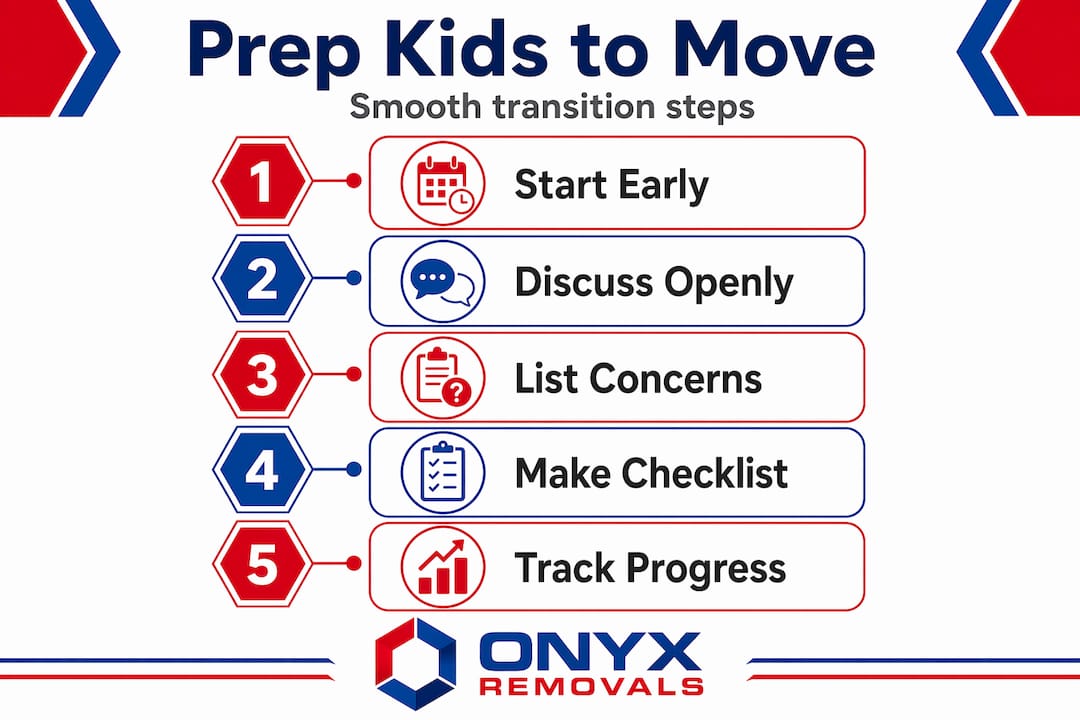 Prep Kids to Move

Smooth transition steps

1 Start Early

2 Discuss Openly

3 List Concerns

4 Make Checklist

5 Track Progress

ONYX
REMOVALS